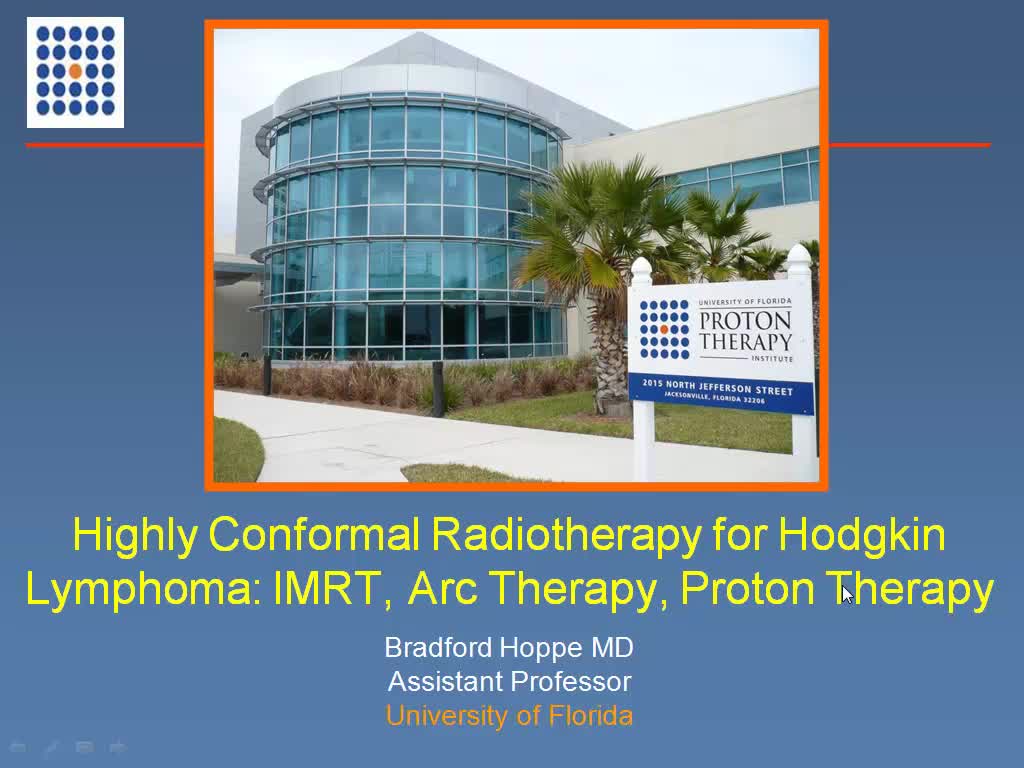 UNIVERSITY OF FLORIDA
PROTON THERAPY
INSTITUTE
2015 NORTH JEFFERSON STREET
JACKSONVILLE, FLORIDA 32206

Highly Conformal Radiotherapy for Hodgkin Lymphoma: IMRT, Arc Therapy, Proton Therapy

Bradford Hoppe MD
Assistant Professor
University of Florida